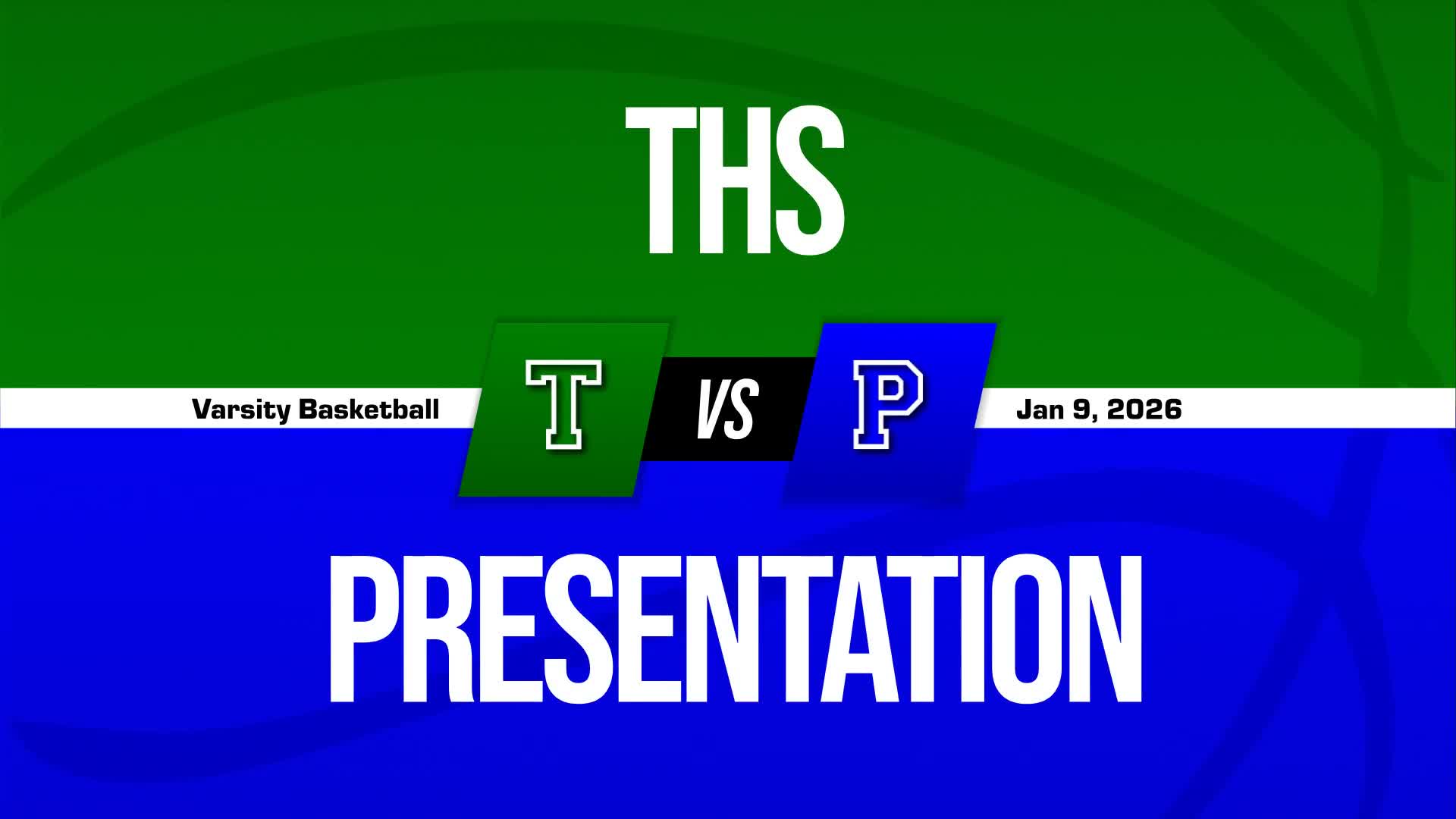 THS

Varsity Basketball

T

VS

P

Jan 9, 2026

PRESENTATION